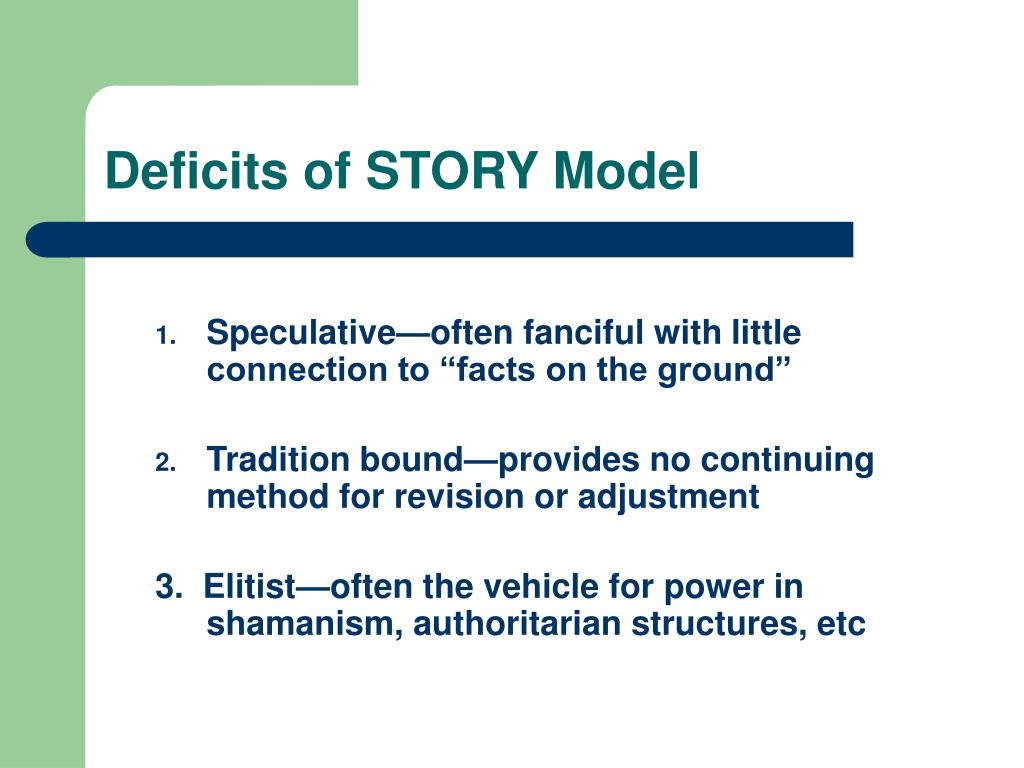 Deficits of STORY Model

1. Speculative—often fanciful with little connection to “facts on the ground”

2. Tradition bound—provides no continuing method for revision or adjustment

3. Elitist—often the vehicle for power in shamanism, authoritarian structures, etc